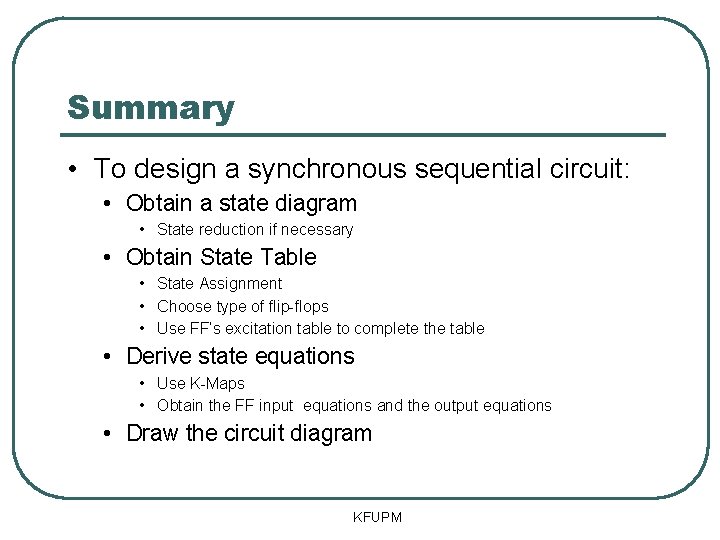 Summary

• To design a synchronous sequential circuit:
  • Obtain a state diagram
    • State reduction if necessary
  • Obtain State Table
    • State Assignment
    • Choose type of flip-flops
    • Use FF's excitation table to complete the table
  • Derive state equations
    • Use K-Maps
    • Obtain the FF input equations and the output equations
  • Draw the circuit diagram

KFUPM